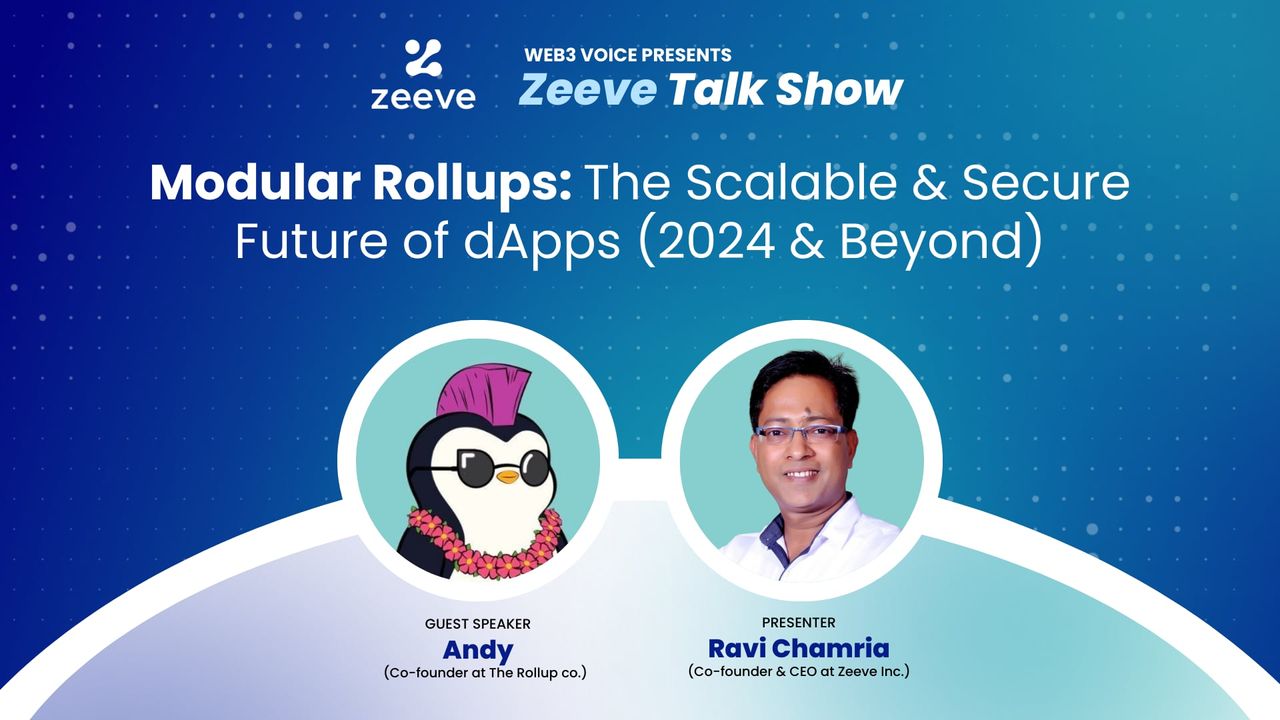 zeeve

WEB3 VOICE PRESENTS
Zeeve Talk Show

Modular Rollups: The Scalable & Secure Future of dApps (2024 & Beyond)

GUEST SPEAKER
Andy
(Co-founder at The Rollup co.)

PRESENTER
Ravi Chamria
(Co-founder & CEO at Zeeve Inc.)